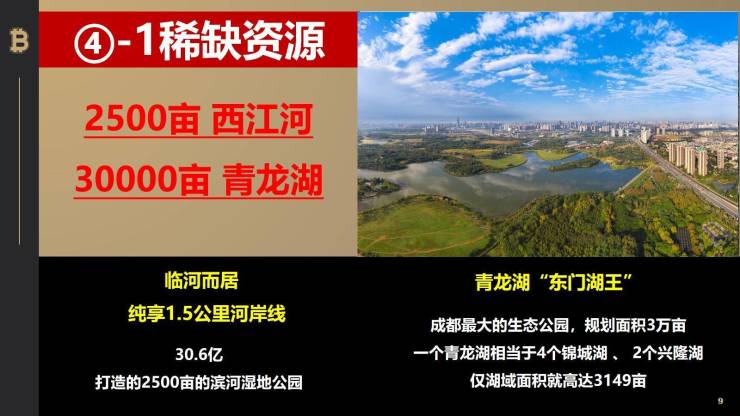 ④-1稀缺资源

2500亩 西江河

30000亩 青龙湖

临河而居

纯享1.5公里河岸线

30.6亿

打造的2500亩的滨河湿地公园

青龙湖“东门湖王”

成都最大的生态公园，规划面积3万亩

一个青龙湖相当于4个锦城湖 、 2个兴隆湖

仅湖域面积就高达3149亩

9